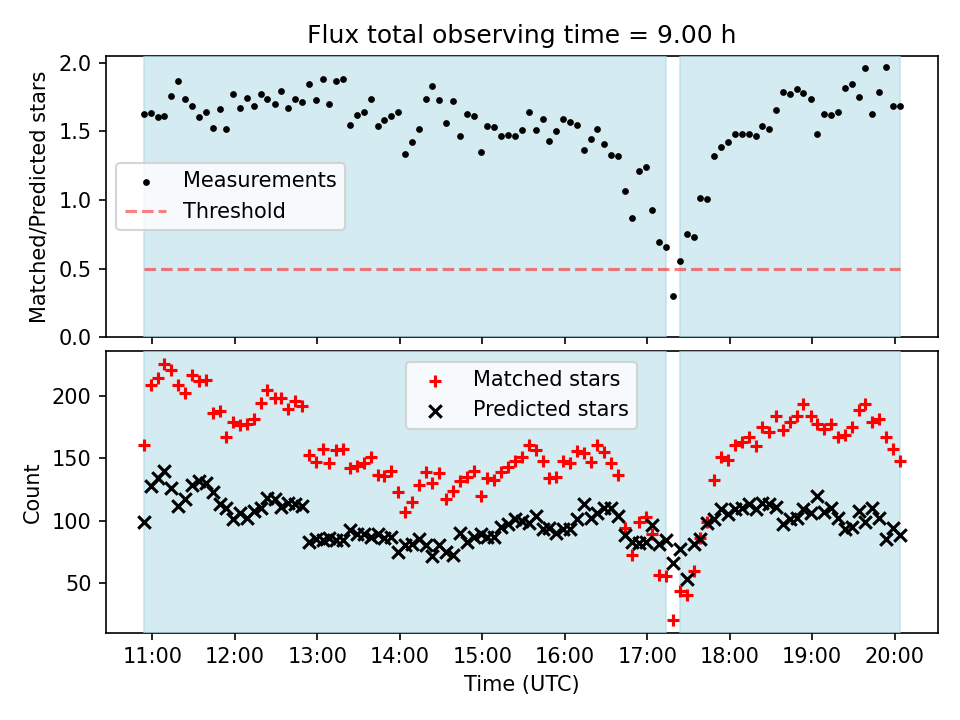 Flux total observing time = 9.00 h

Matched/Predicted stars

2.0
1.5
1.0
0.5
0.0

Measurements
Threshold

Count

200
150
100
50

Matched stars
Predicted stars

11:00
12:00
13:00
14:00
15:00
16:00
17:00
18:00
19:00
20:00

Time (UTC)